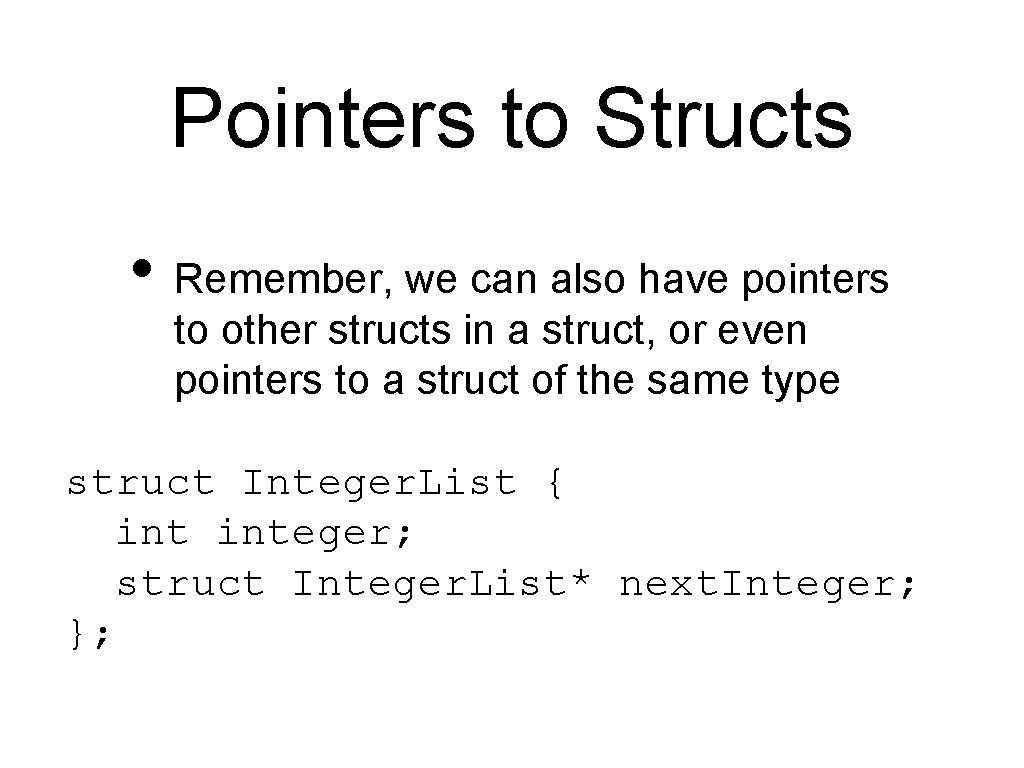 Pointers to Structs

• Remember, we can also have pointers to other structs in a struct, or even pointers to a struct of the same type

struct Integer.List {
  int integer;
  struct Integer.List* next.Integer;
};